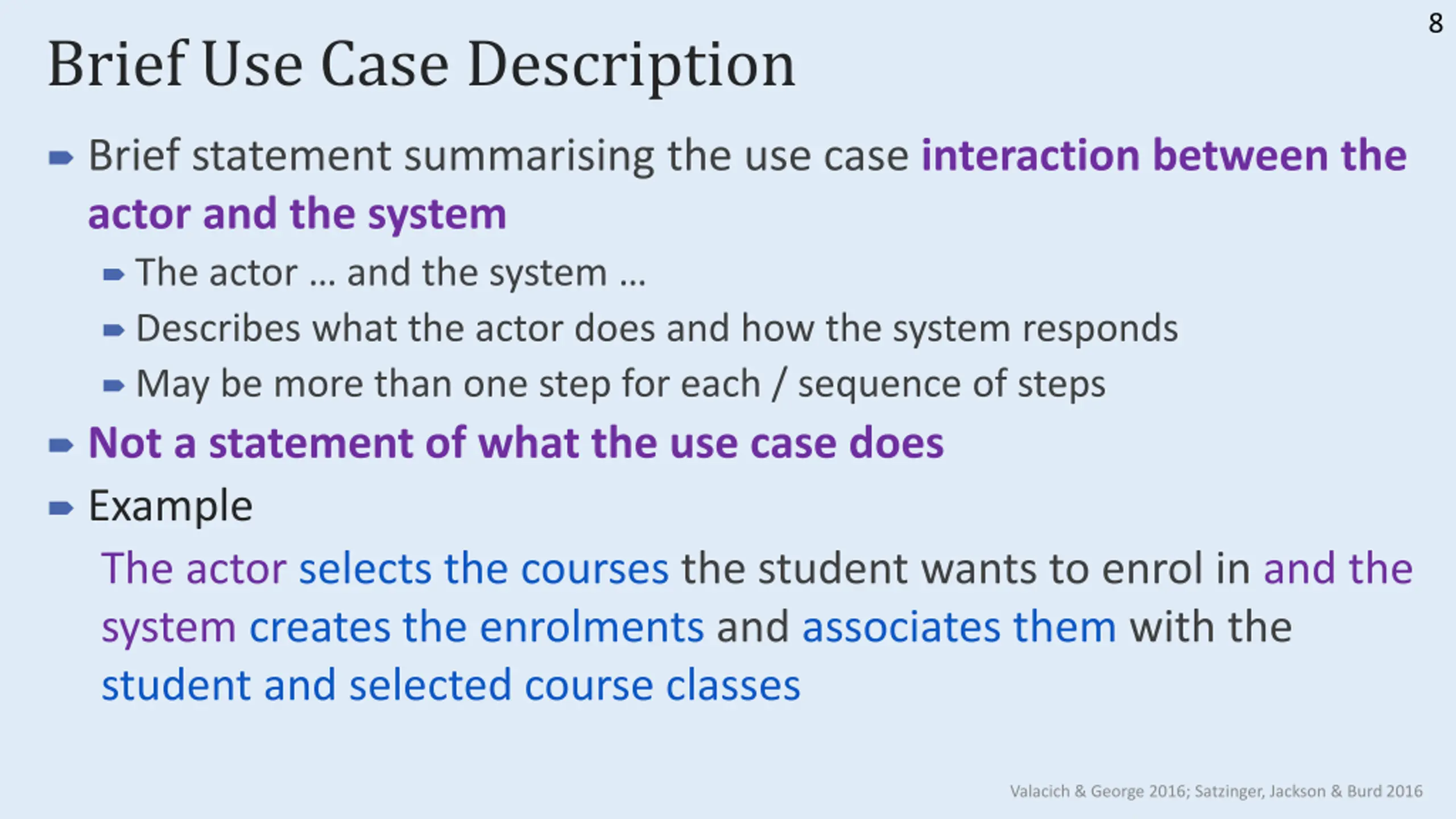 8

Brief Use Case Description

Brief statement summarising the use case interaction between the actor and the system

The actor … and the system …

Describes what the actor does and how the system responds

May be more than one step for each / sequence of steps

Not a statement of what the use case does

Example

The actor selects the courses the student wants to enrol in and the system creates the enrolments and associates them with the student and selected course classes

Valacich & George 2016; Satzinger, Jackson & Burd 2016